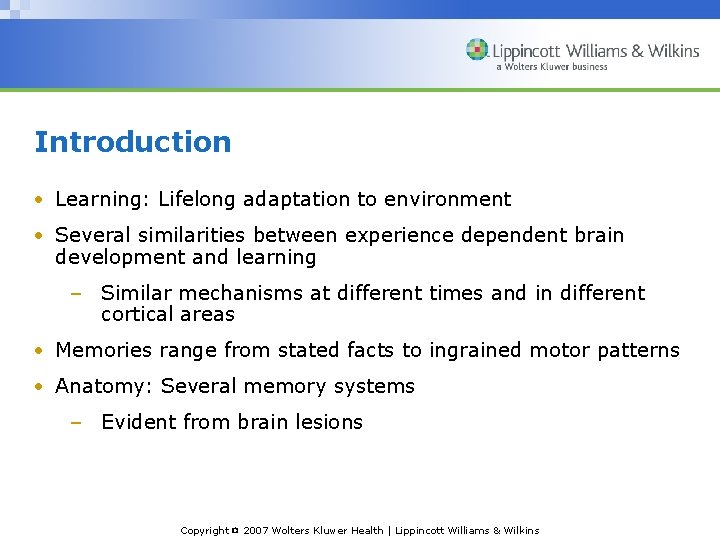 Lippincott Williams & Wilkins
a Wolters Kluwer business

Introduction

• Learning: Lifelong adaptation to environment

• Several similarities between experience dependent brain development and learning

– Similar mechanisms at different times and in different cortical areas

• Memories range from stated facts to ingrained motor patterns

• Anatomy: Several memory systems

– Evident from brain lesions

Copyright © 2007 Wolters Kluwer Health | Lippincott Williams & Wilkins